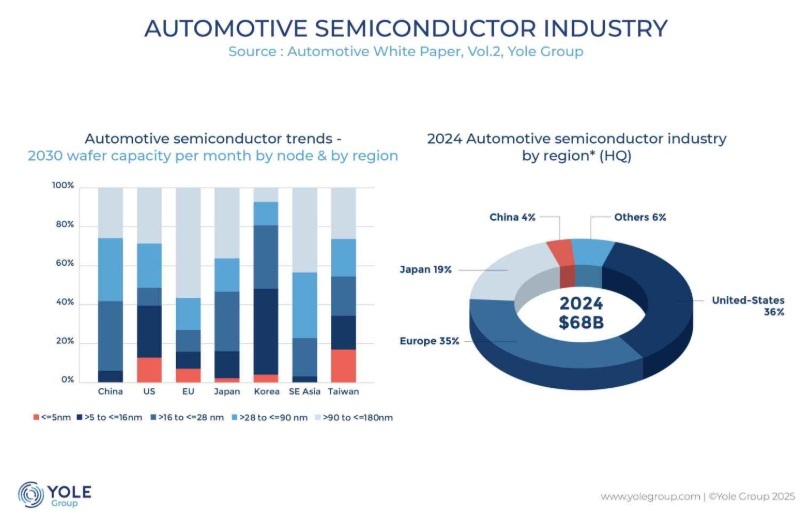 AUTOMOTIVE SEMICONDUCTOR INDUSTRY
Source : Automotive White Paper, Vol.2, Yole Group

Automotive semiconductor trends -
2030 wafer capacity per month by node & by region

100%
80%
60%
40%
20%
0%

China US EU Japan Korea SE Asia Taiwan

<=5nm >5 to <=16nm >16 to <=28 nm >28 to <=90 nm >90 to <=180nm

2024 Automotive semiconductor industry by region* (HQ)

China 4%
Others 6%
Japan 19%
United-States 36%
Europe 35%

2024
$68B

YOLE Group

www.yolegroup.com | ©Yole Group 2025